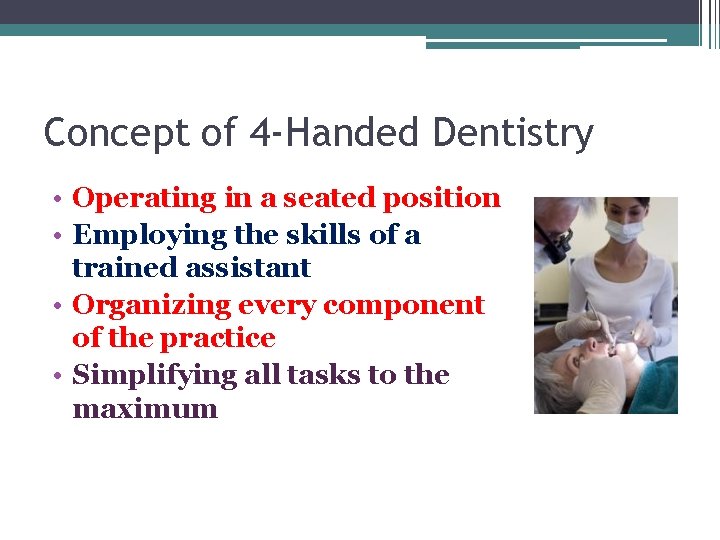 Concept of 4-Handed Dentistry

• Operating in a seated position
• Employing the skills of a trained assistant
• Organizing every component of the practice
• Simplifying all tasks to the maximum